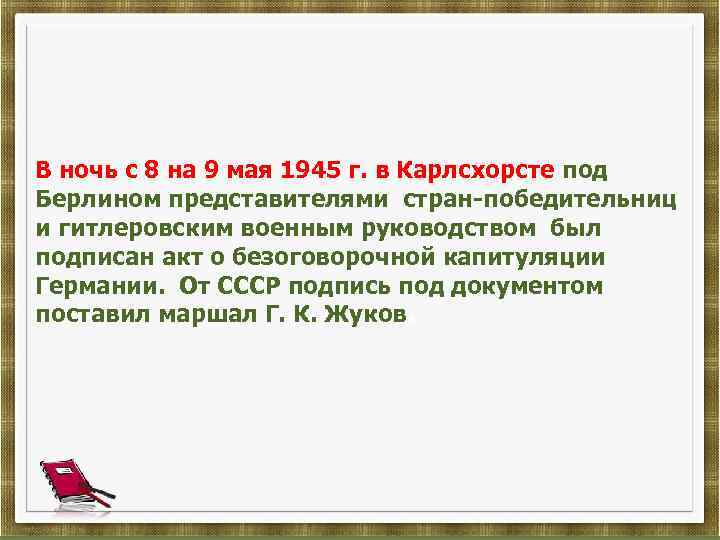 В ночь с 8 на 9 мая 1945 г. в Карлсхорсте под Берлином представителями стран-победительниц и гитлеровским военным руководством был подписан акт о безоговорочной капитуляции Германии. От СССР подпись под документом поставил маршал Г. К. Жуков